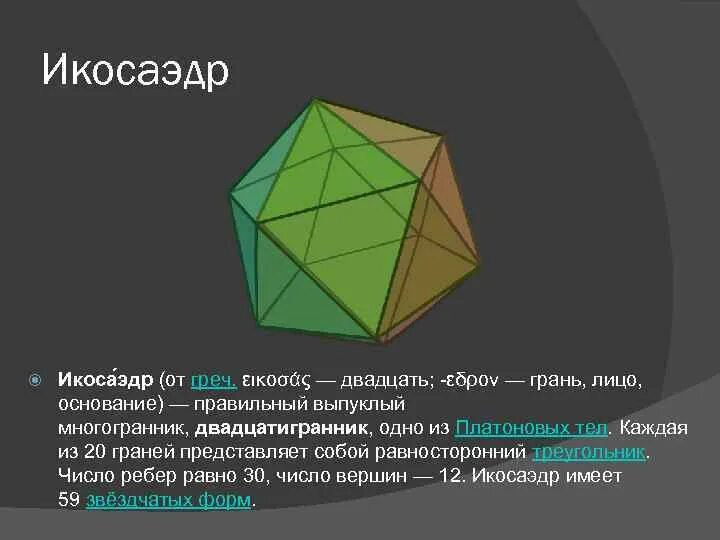 Икосаэдр

Икоса́эдр (от греч. εικοσάς — двадцать; -εδρον — грань, лицо, основание) — правильный выпуклый многогранник, двадцатигранник, одно из Платоновых тел. Каждая из 20 граней представляет собой равносторонний треугольник. Число ребер равно 30, число вершин — 12. Икосаэдр имеет 59 звёздчатых форм.